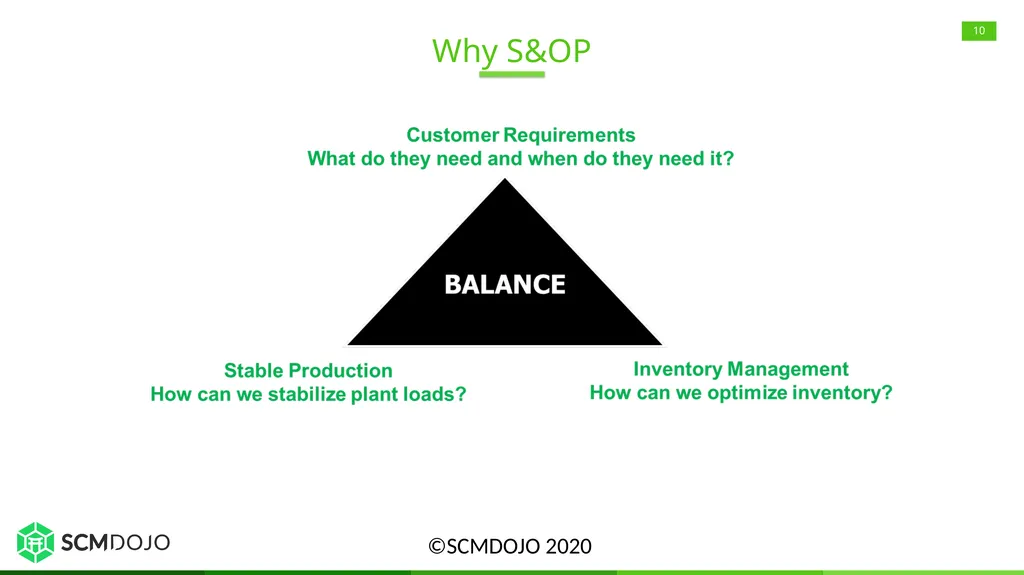 10

Why S&OP

Customer Requirements
What do they need and when do they need it?

BALANCE

Stable Production
How can we stabilize plant loads?

Inventory Management
How can we optimize inventory?

SCMDOJO

©SCMDOJO 2020